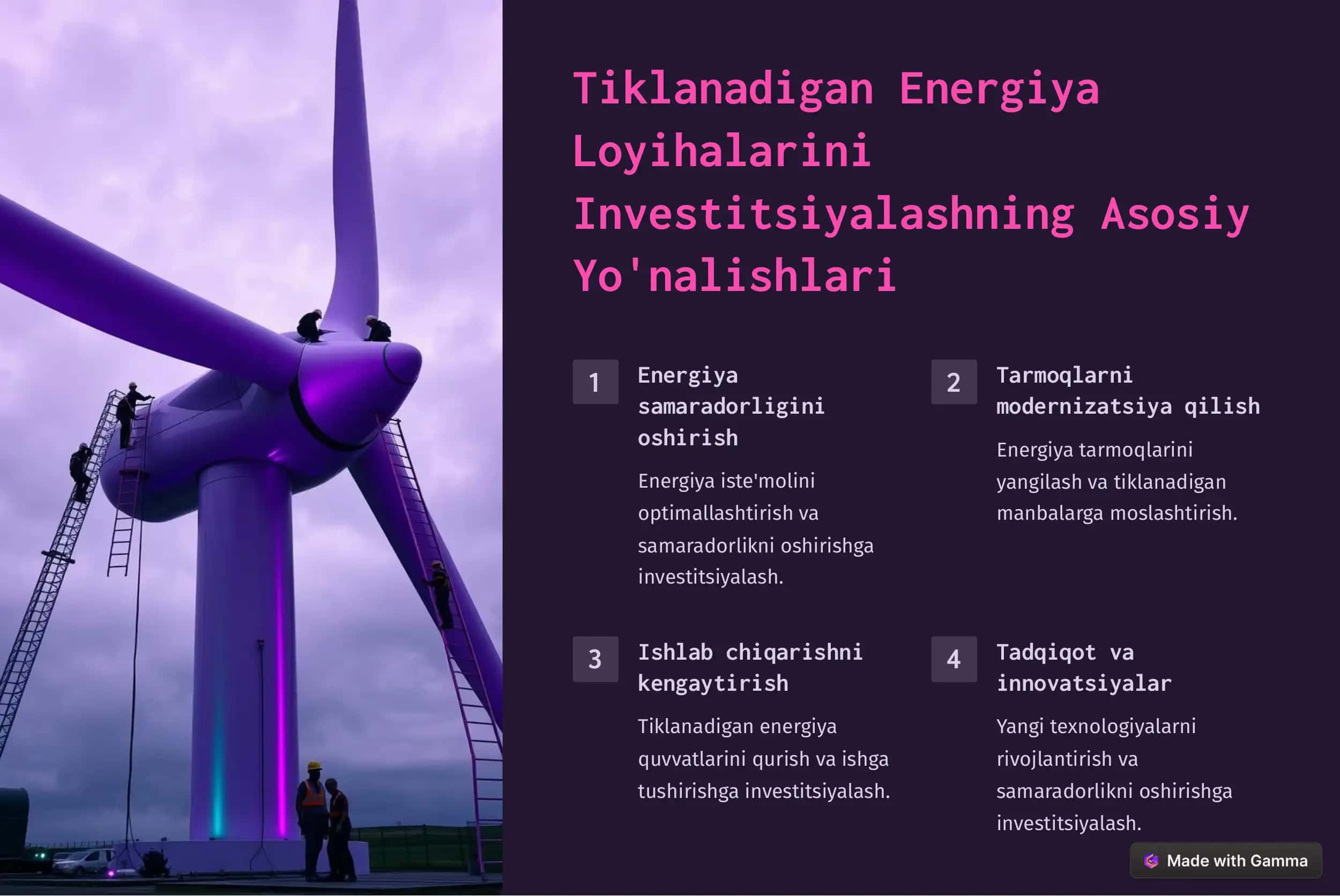 Tiklanadigan Energiya Loyihalarini Investitsiyalashning Asosiy Yo'nalishlari

1

Energiya samaradorligini oshirish

Energiya iste'molini optimallashtirish va samaradorlikni oshirishga investitsiyalash.

2

Tarmoqlarni modernizatsiya qilish

Energiya tarmoqlarini yangilash va tiklanadigan manbalarga moslashtirish.

3

Ishlab chiqarishni kengaytirish

Tiklanadigan energiya quvvatlarini qurish va ishga tushirishga investitsiyalash.

4

Tadqiqot va innovatsiyalar

Yangi texnologiyalarni rivojlantirish va samaradorlikni oshirishga investitsiyalash.

Made with Gamma